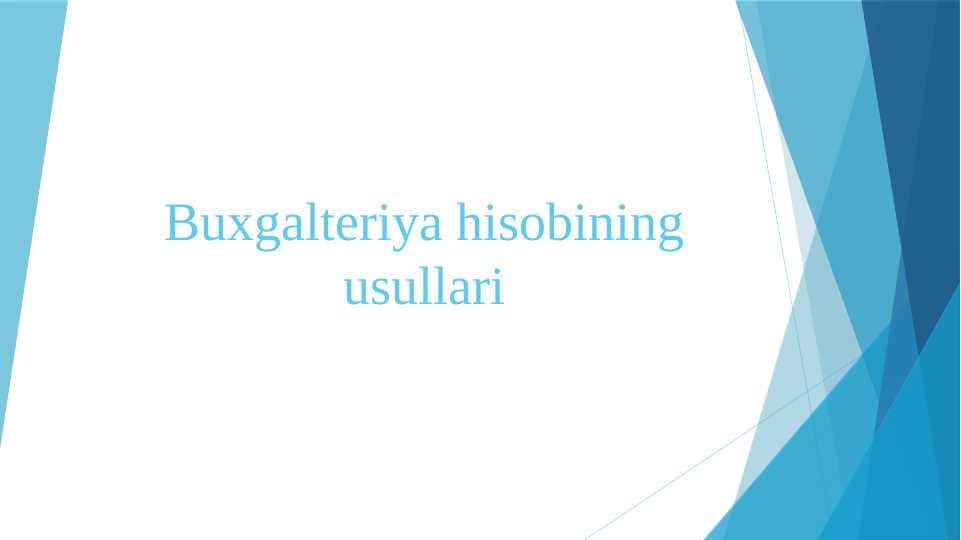 Buxgalteriya hisobining usullari